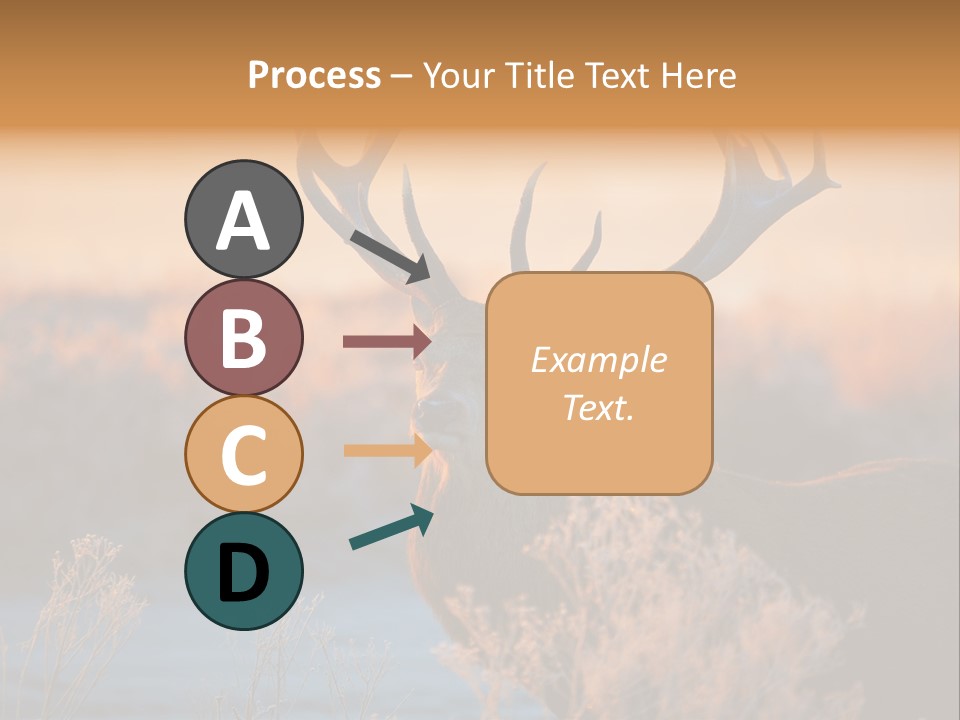 Process – Your Title Text Here

A

B

C

D

Example Text.